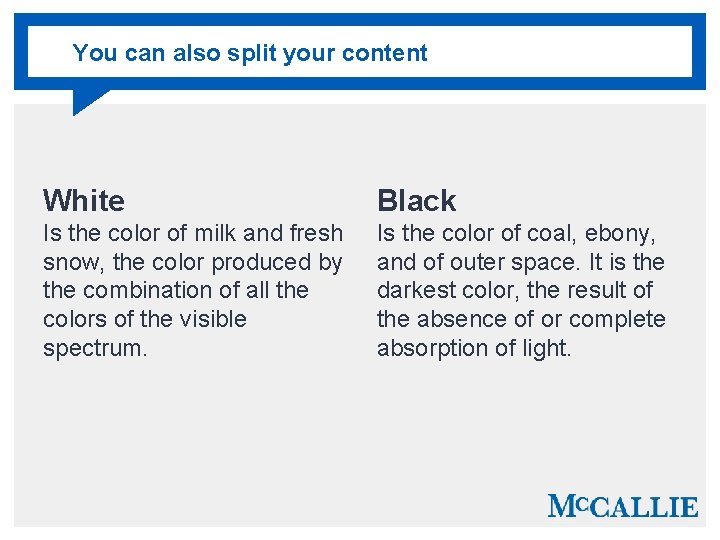 You can also split your content

White
Is the color of milk and fresh snow, the color produced by the combination of all the colors of the visible spectrum.

Black
Is the color of coal, ebony, and of outer space. It is the darkest color, the result of the absence of or complete absorption of light.

McCALLIE